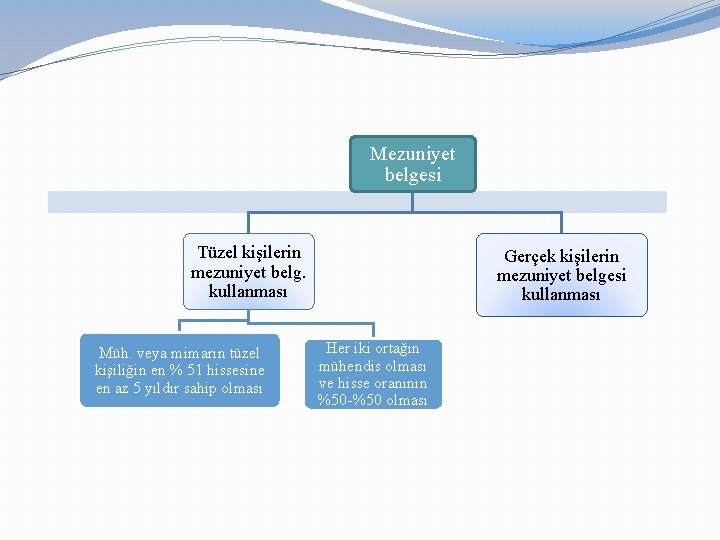 Mezuniyet belgesi

Tüzel kişilerin mezuniyet belg. kullanması

Müh. veya mimarın tüzel kişiliğin en % 51 hissesine en az 5 yıldır sahip olması

Her iki ortağın mühendis olması ve hisse oranının %50-%50 olması

Gerçek kişilerin mezuniyet belgesi kullanması